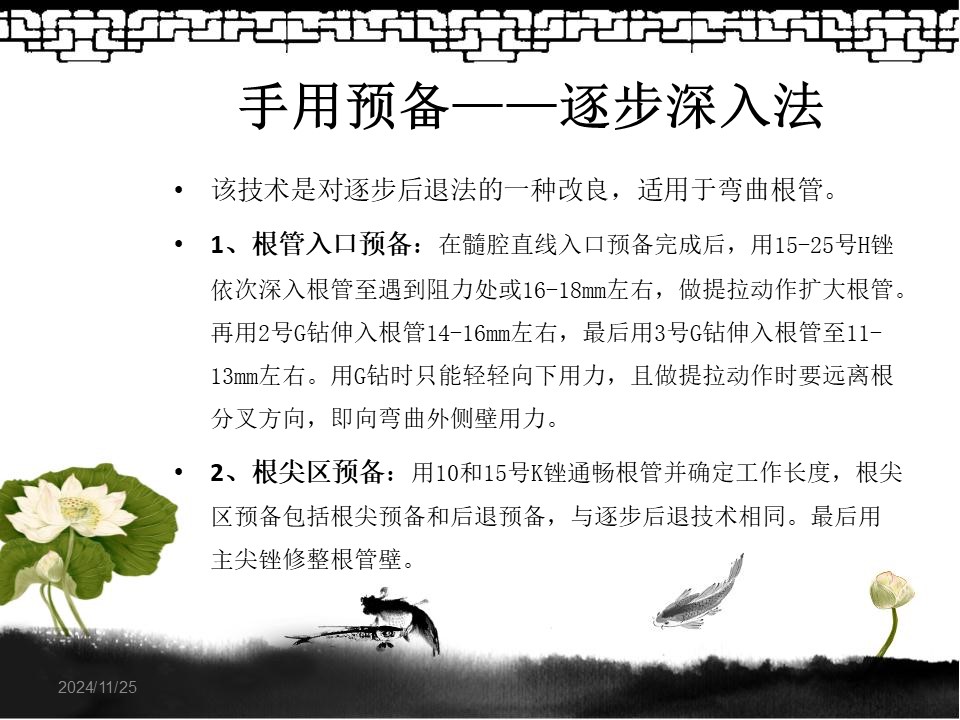 手用预备——逐步深入法

• 该技术是对逐步后退法的一种改良，适用于弯曲根管。

• 1、根管入口预备：在髓腔直线入口预备完成后，用15-25号H锉依次深入根管至遇到阻力处或16-18mm左右，做提拉动作扩大根管。再用2号G钻伸入根管14-16mm左右，最后用3号G钻伸入根管至11-13mm左右。用G钻时只能轻轻向下用力，且做提拉动作时要远离根分叉方向，即向弯曲外侧壁用力。

• 2、根尖区预备：用10和15号K锉通畅根管并确定工作长度，根尖区预备包括根尖预备和后退预备，与逐步后退技术相同。最后用主尖锉修整根管壁。

2024/11/25